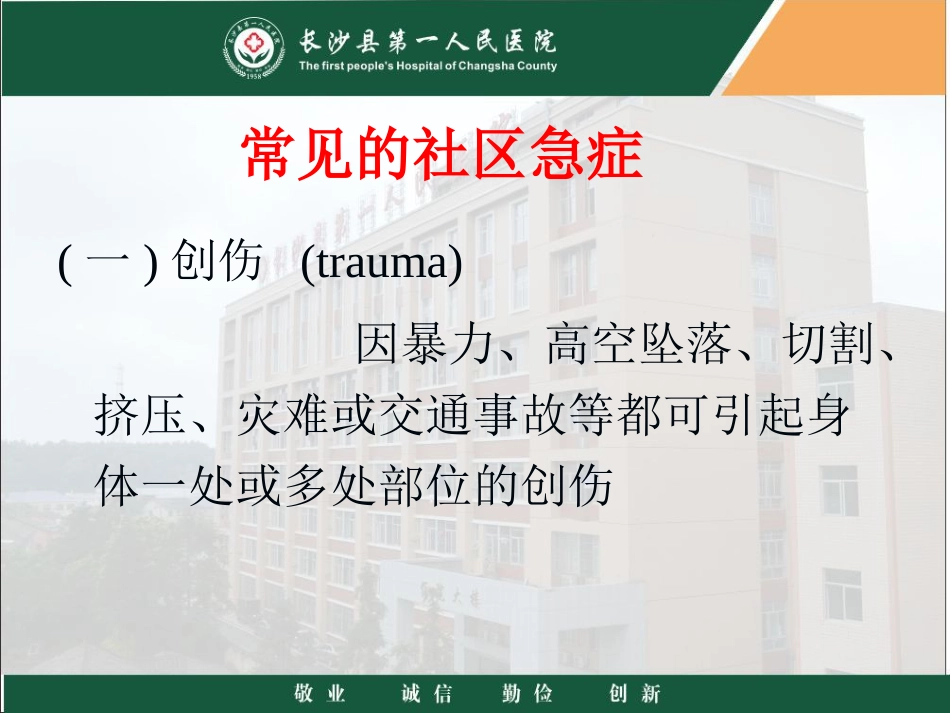 长沙县第一人民医院
The first people's Hospital of Changsha County

常见的社区急症

( 一 ) 创伤 (trauma)

因暴力、高空坠落、切割、挤压、灾难或交通事故等都可引起身体一处或多处部位的创伤

敬业 诚信 勤俭 创新